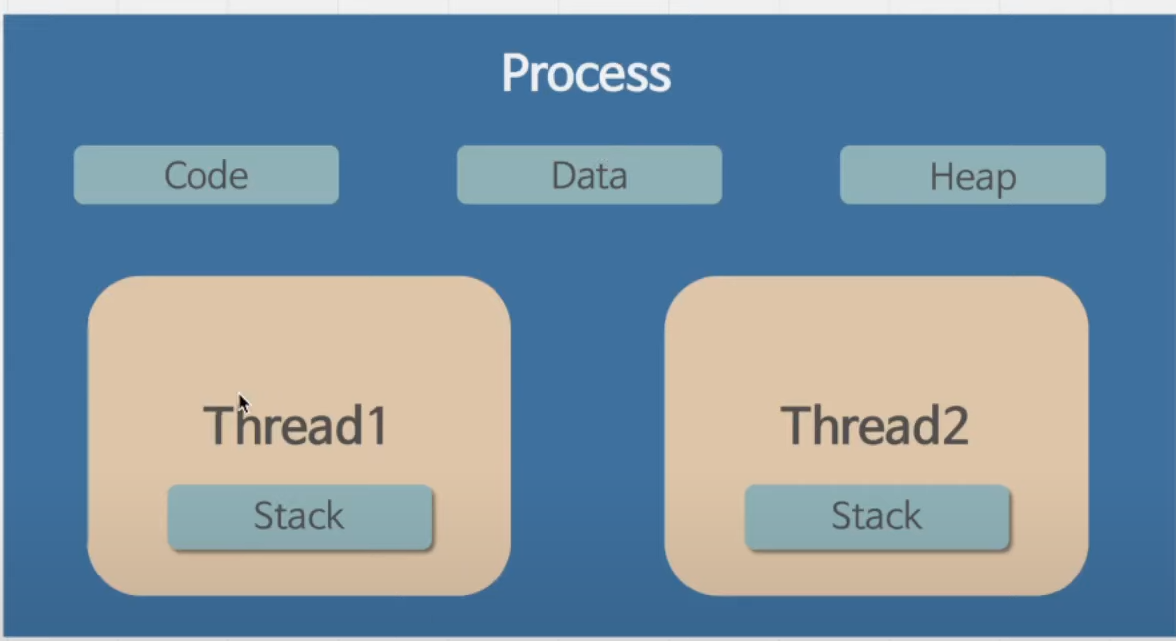 Process

Code

Data

Heap

Thread1

Stack

Thread2

Stack